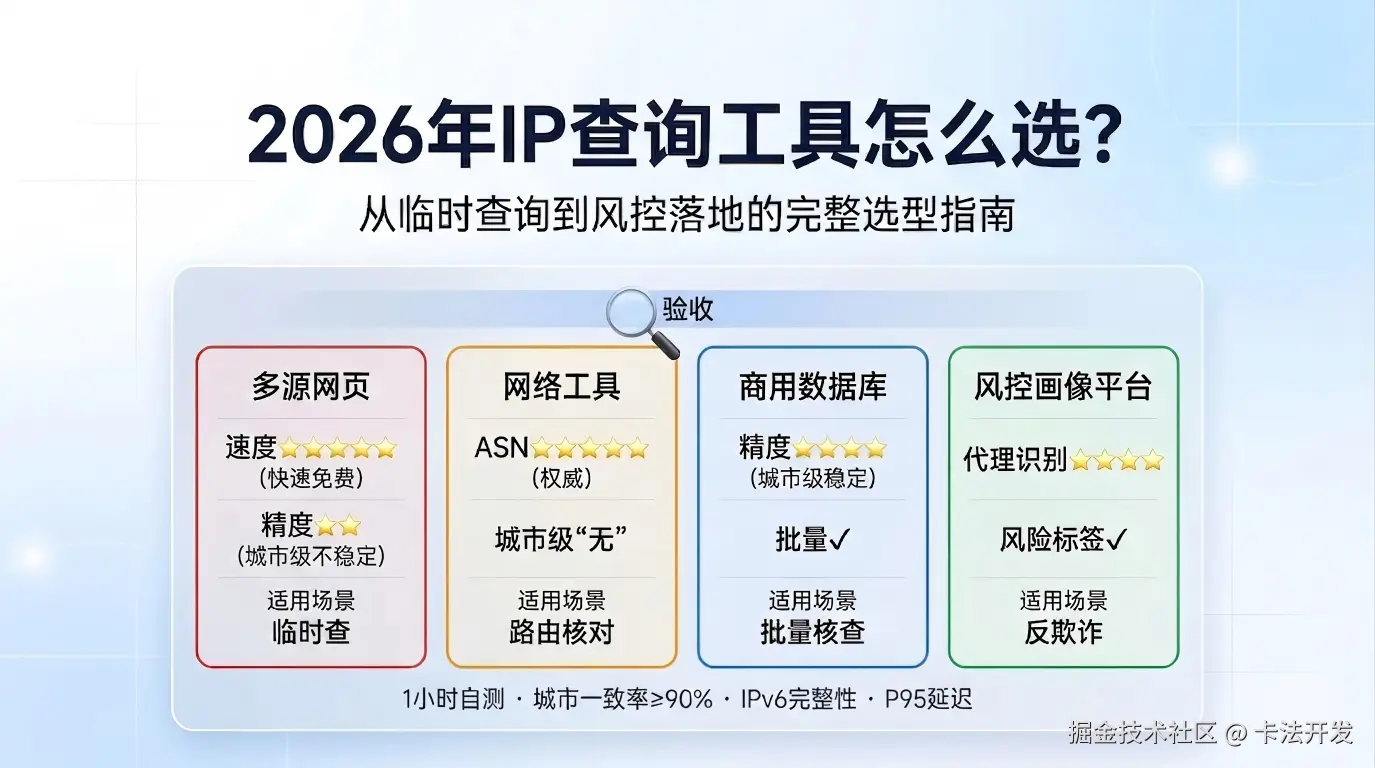 2026年IP查询工具怎么选?

从临时查询到风控落地的完整选型指南

验收

多源网页

速度⭐⭐⭐⭐⭐
(快速免费)

精度⭐⭐
(城市级不稳定)

适用场景
临时查

网络工具

ASN⭐⭐⭐⭐⭐
(权威)

城市级“无”

适用场景
路由核对

商用数据库

精度⭐⭐⭐⭐
(城市级稳定)

批量✓

适用场景
批量核查

风控画像平台

代理识别⭐⭐⭐⭐

风险标签✓

适用场景
反欺诈

1小时自测 · 城市一致率≥90% · IPv6完整性 · P95延迟

掘金技术社区 @ 卡法开发